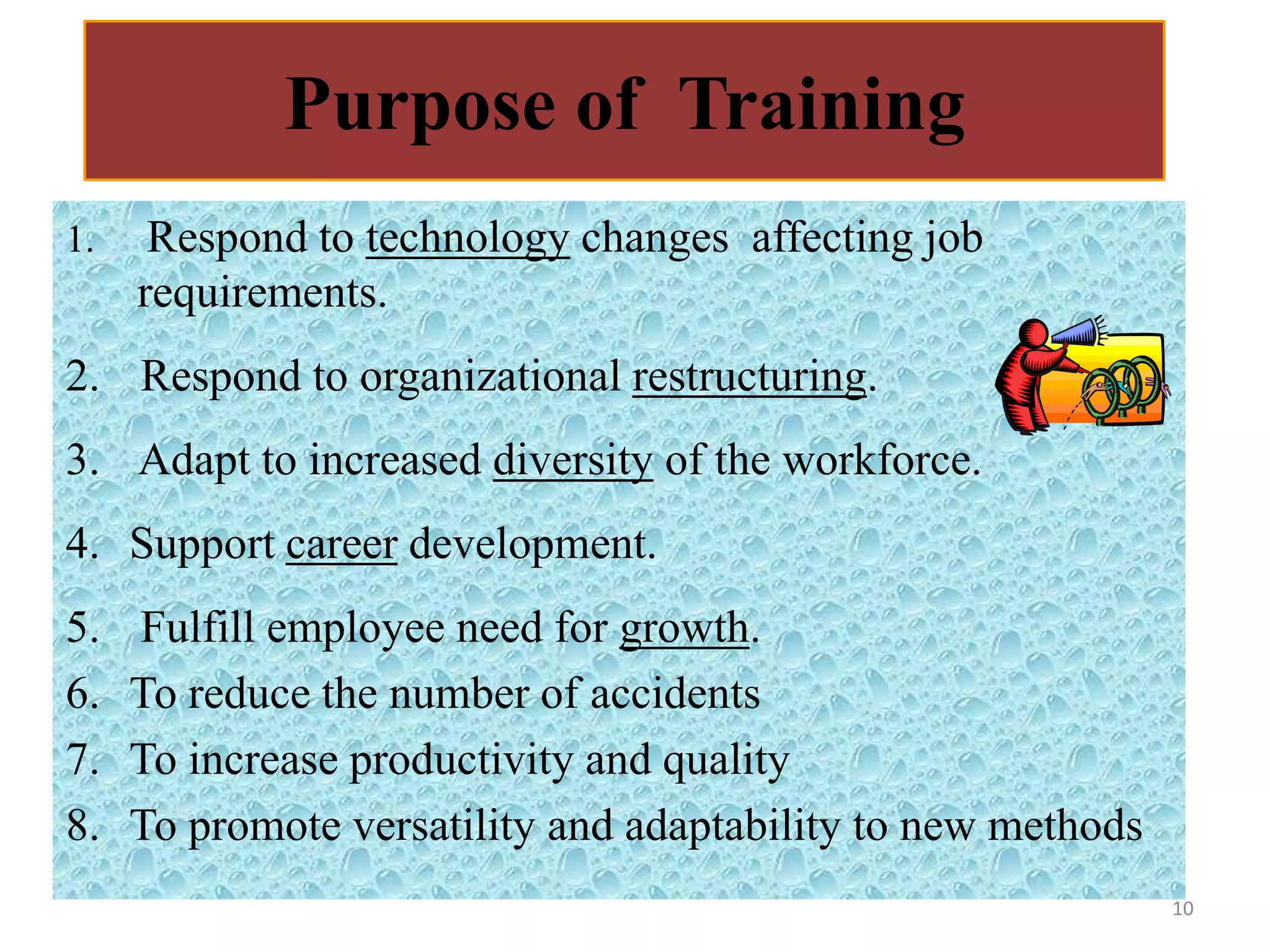 Purpose of Training

1. Respond to technology changes affecting job requirements.

2. Respond to organizational restructuring.

3. Adapt to increased diversity of the workforce.

4. Support career development.

5. Fulfill employee need for growth.

6. To reduce the number of accidents

7. To increase productivity and quality

8. To promote versatility and adaptability to new methods

10